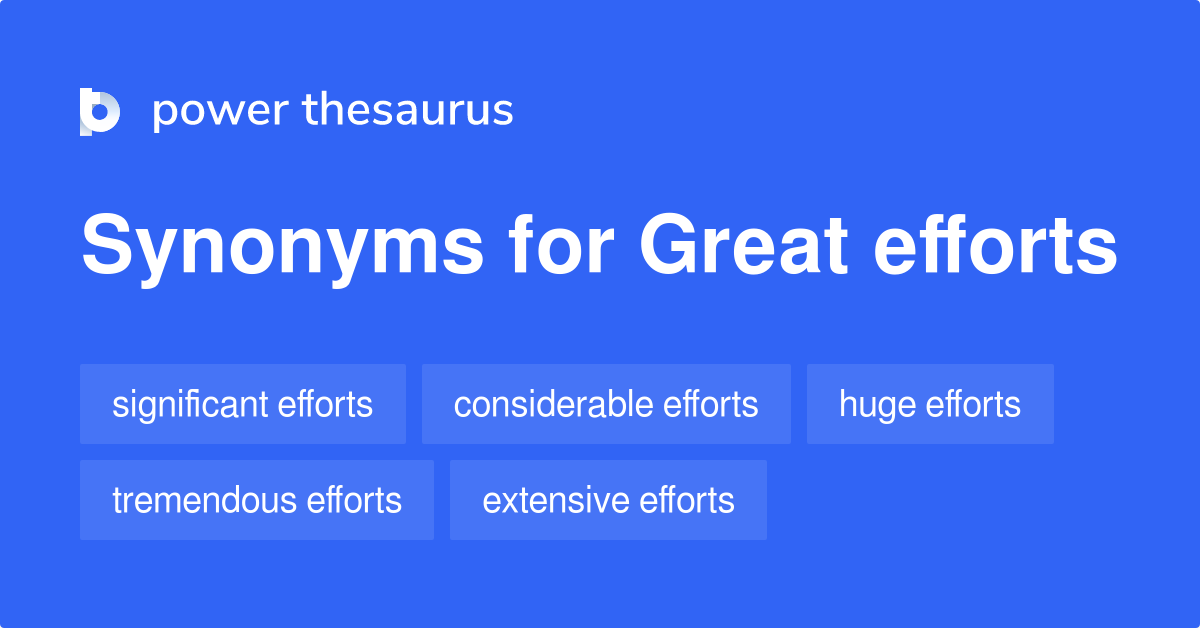 power thesaurus

Synonyms for Great efforts

significant efforts
considerable efforts
huge efforts
tremendous efforts
extensive efforts